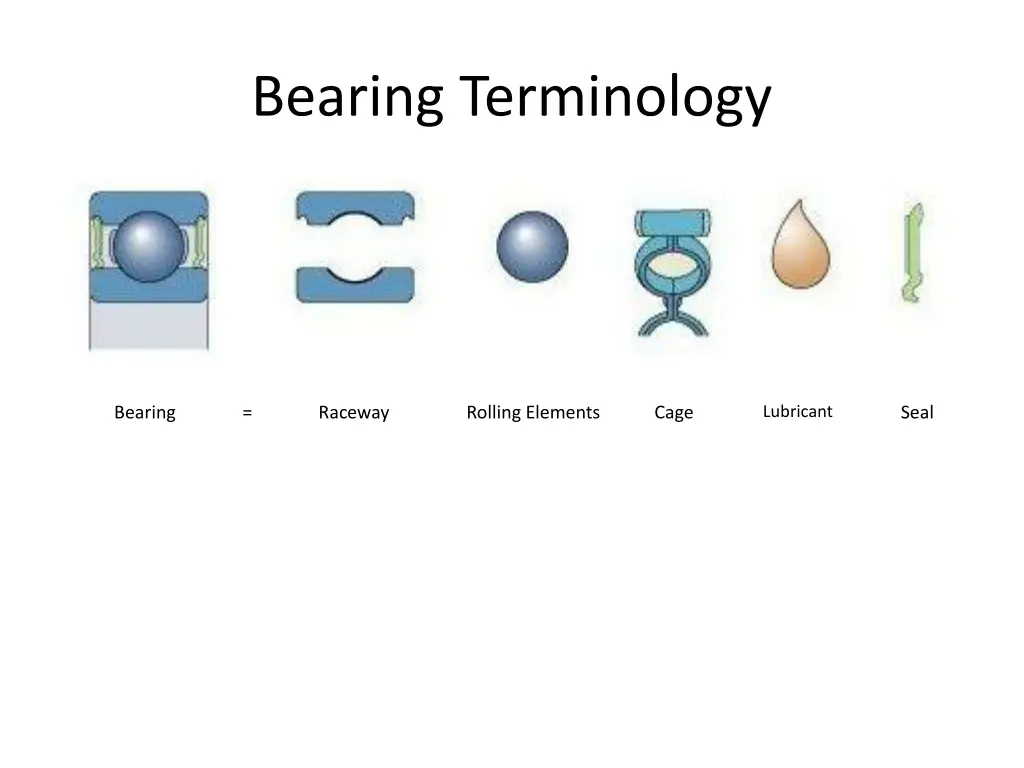 Bearing Terminology

Bearing = Raceway Rolling Elements Cage Lubricant Seal